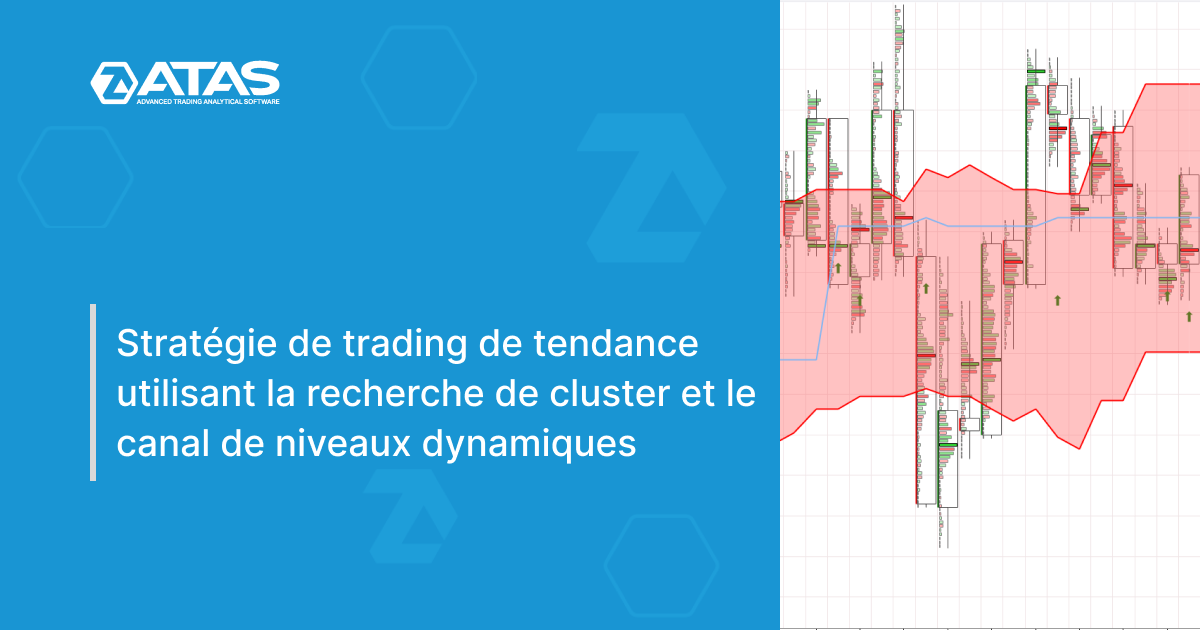 ATAS
ADVANCED TRADING ANALYTICAL SOFTWARE

Stratégie de trading de tendance utilisant la recherche de cluster et le canal de niveaux dynamiques